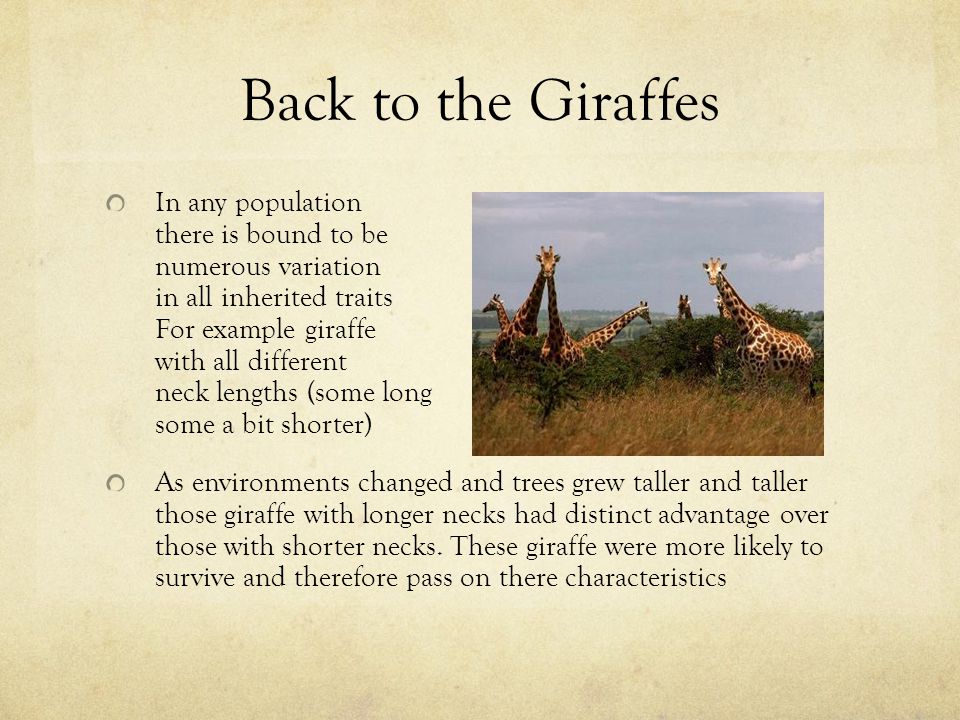 Back to the Giraffes

In any population there is bound to be numerous variation in all inherited traits For example giraffe with all different neck lengths (some long some a bit shorter)

As environments changed and trees grew taller and taller those giraffe with longer necks had distinct advantage over those with shorter necks. These giraffe were more likely to survive and therefore pass on there characteristics